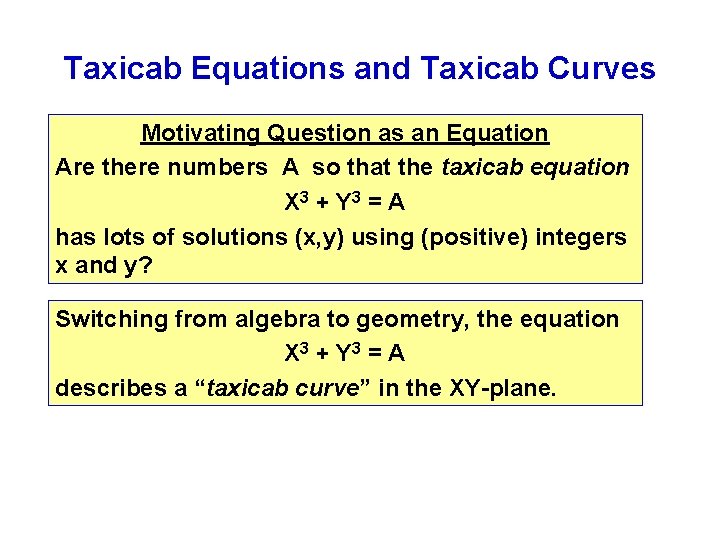 Taxicab Equations and Taxicab Curves

Motivating Question as an Equation

Are there numbers A so that the taxicab equation

$X^3 + Y^3 = A$

has lots of solutions (x,y) using (positive) integers x and y?

Switching from algebra to geometry, the equation

$X^3 + Y^3 = A$

describes a “taxicab curve” in the XY-plane.